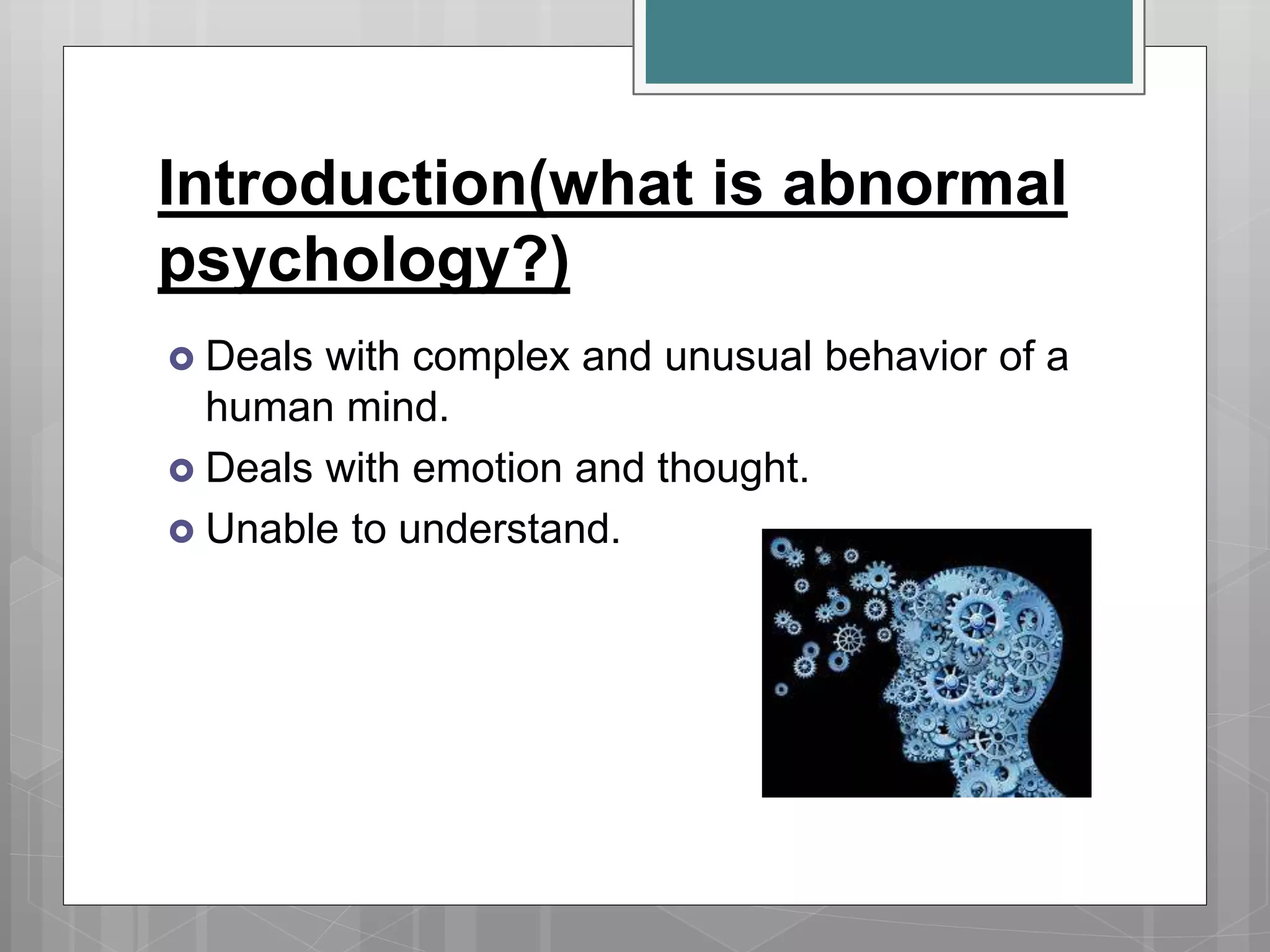 Introduction(what is abnormal psychology?)

Deals with complex and unusual behavior of a human mind.

Deals with emotion and thought.

Unable to understand.